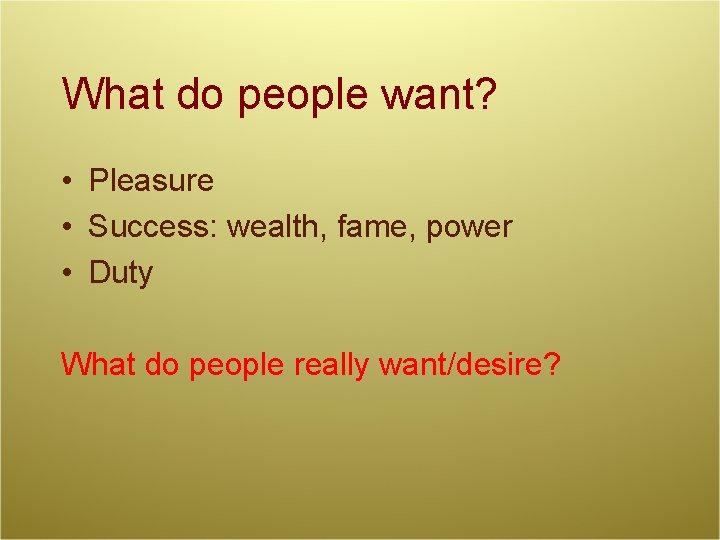 What do people want?

• Pleasure
• Success: wealth, fame, power
• Duty

What do people really want/desire?